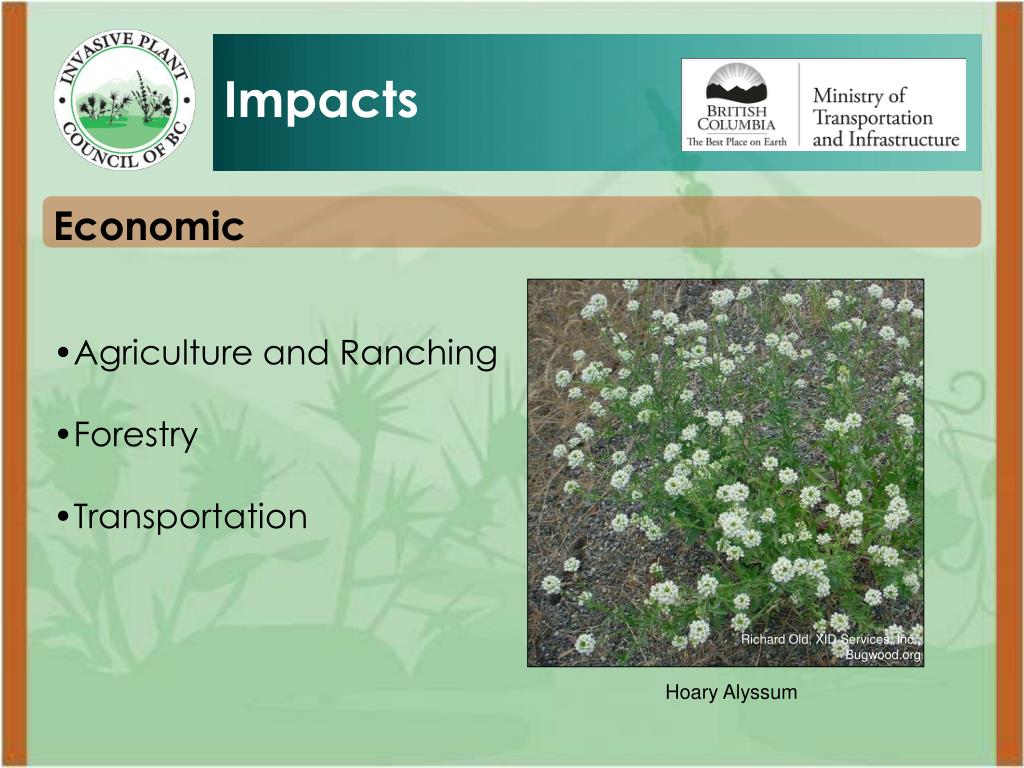 INVASIVE PLANT COUNCIL OF BC

Impacts

BRITISH COLUMBIA
The Best Place on Earth

Ministry of Transportation and Infrastructure

Economic

•Agriculture and Ranching

•Forestry

•Transportation

Richard Old, XID Services, Inc., Bugwood.org

Hoary Alyssum